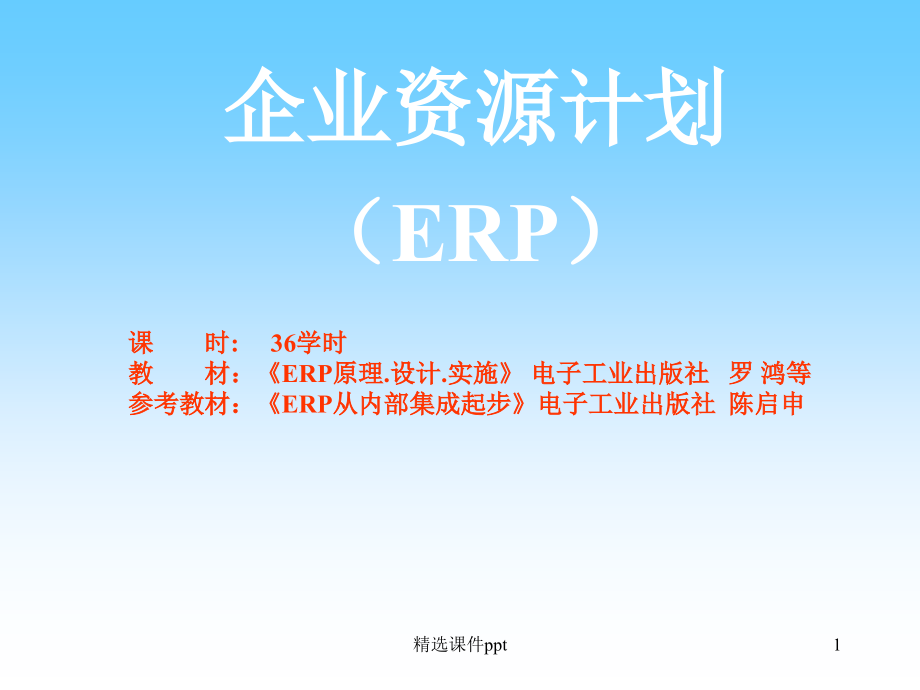 企业资源计划

（ERP）

课　　时：　36学时
教　　材：《ERP原理.设计.实施》 电子工业出版社　罗 鸿等
参考教材：《ERP从内部集成起步》电子工业出版社　陈启申

精选课件ppt

1